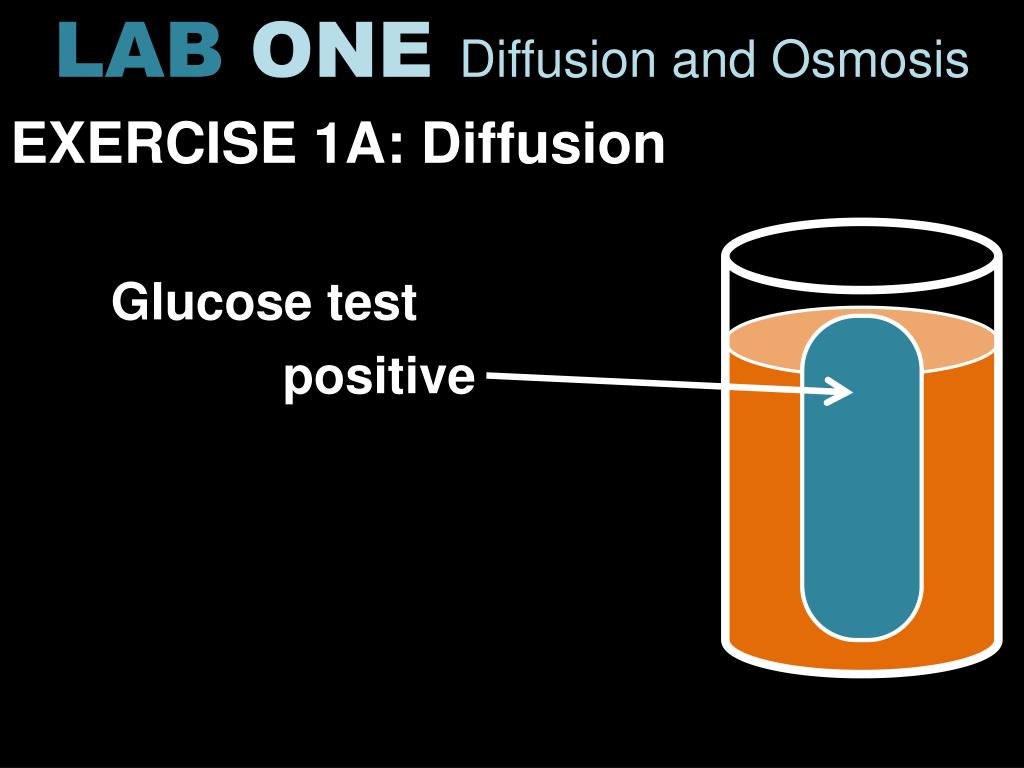 LAB ONE Diffusion and Osmosis

EXERCISE 1A: Diffusion

Glucose test positive